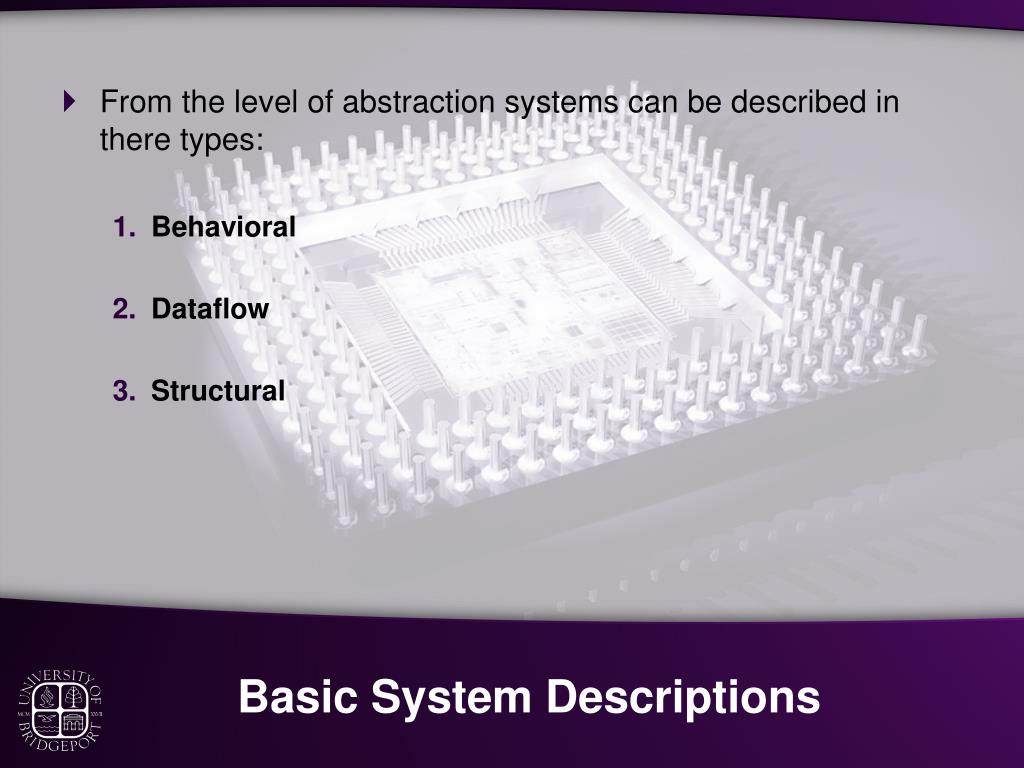 From the level of abstraction systems can be described in there types:

1. Behavioral

2. Dataflow

3. Structural

UNIVERSITY OF BRIDGEPORT

Basic System Descriptions